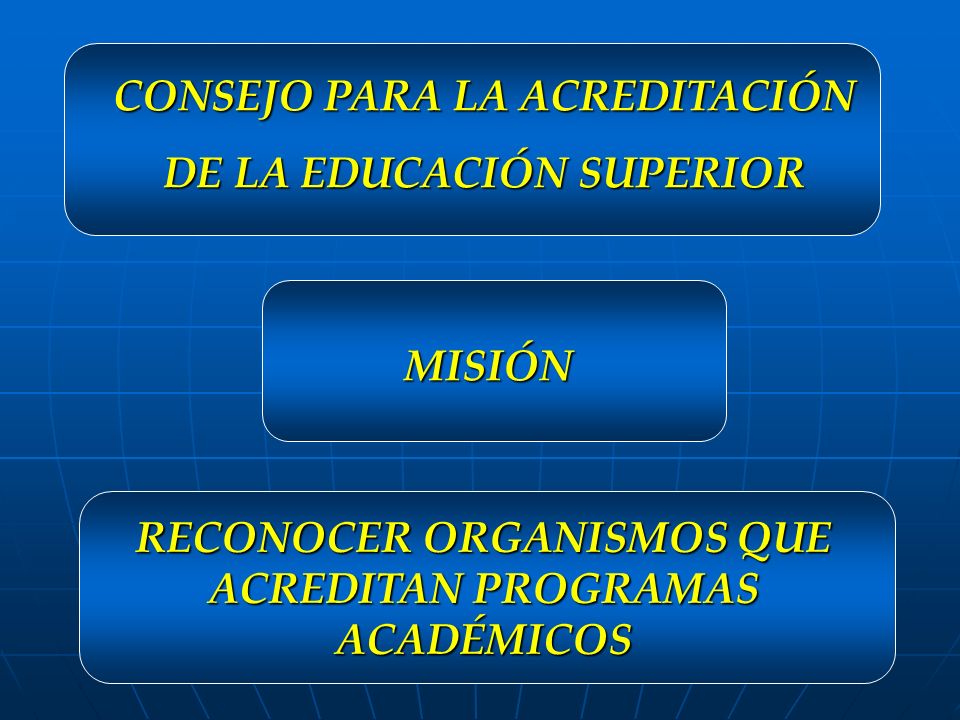 CONSEJO PARA LA ACREDITACIÓN DE LA EDUCACIÓN SUPERIOR

MISIÓN

RECONOCER ORGANISMOS QUE ACREDITAN PROGRAMAS ACADÉMICOS